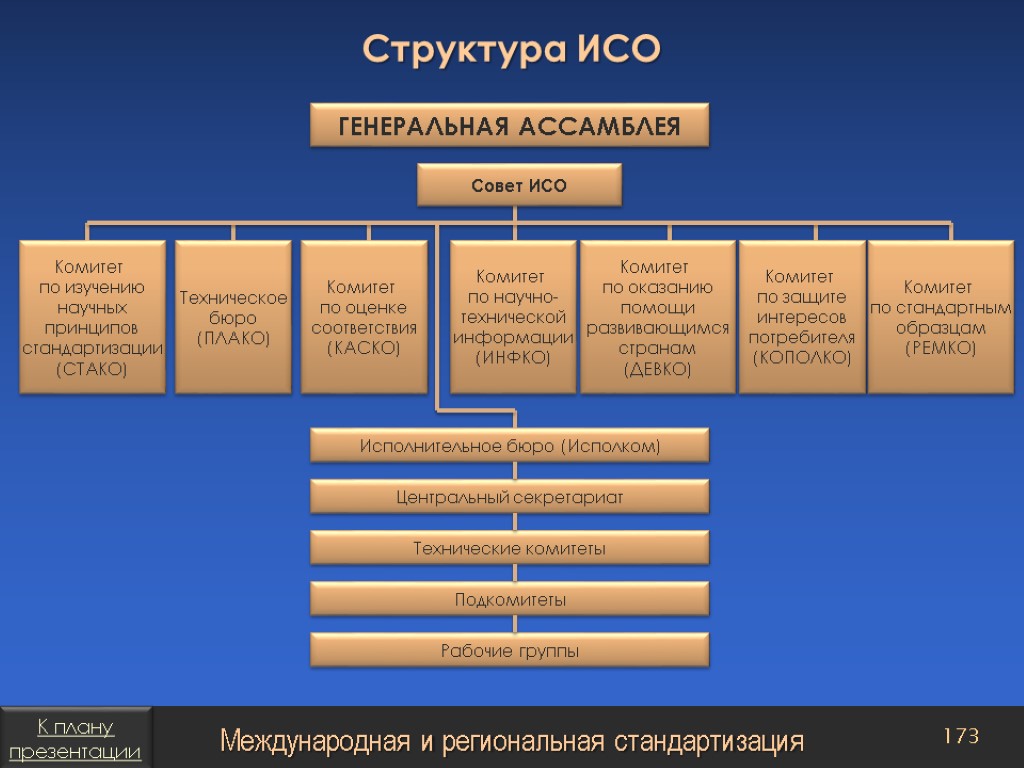 Структура ИСО

ГЕНЕРАЛЬНАЯ АССАМБЛЕЯ

Совет ИСО

Комитет по изучению научных принципов стандартизации (СТАКО)

Техническое бюро (ПЛАКО)

Комитет по оценке соответствия (КАСКО)

Комитет по научно-технической информации (ИНФКО)

Комитет по оказанию помощи развивающимся странам (ДЕВКО)

Комитет по защите интересов потребителя (КОПОЛКО)

Комитет по стандартным образцам (РЕМКО)

Исполнительное бюро (Исполком)

Центральный секретариат

Технические комитеты

Подкомитеты

Рабочие группы

К плану презентации

Международная и региональная стандартизация

173